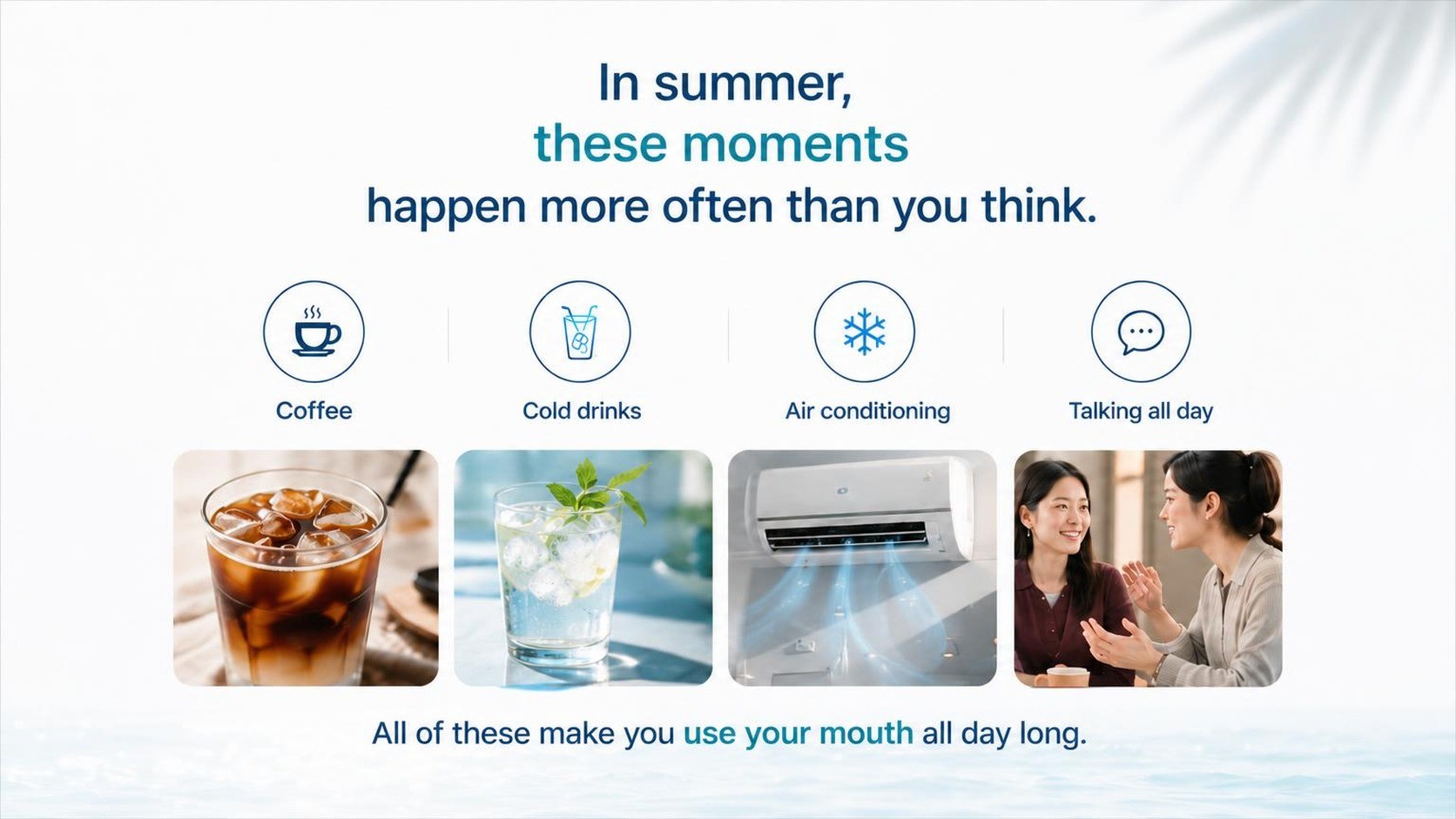 In summer,
these moments
happen more often than you think.

Coffee

Cold drinks

Air conditioning

Talking all day

All of these make you use your mouth all day long.